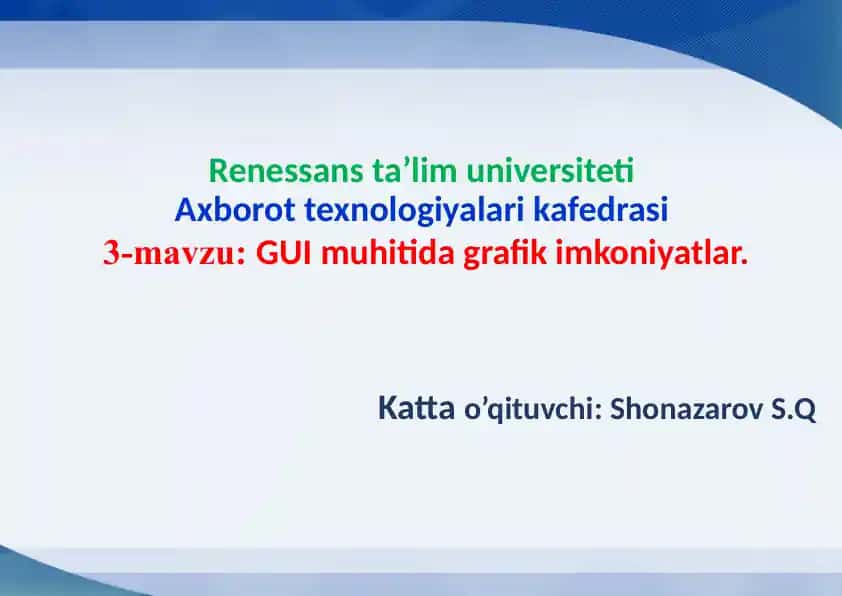 Renessans ta’lim universiteti
Axborot texnologiyalari kafedrasi
3-mavzu: GUI muhitida grafik imkoniyatlar.

Katta o’qituvchi: Shonazarov S.Q